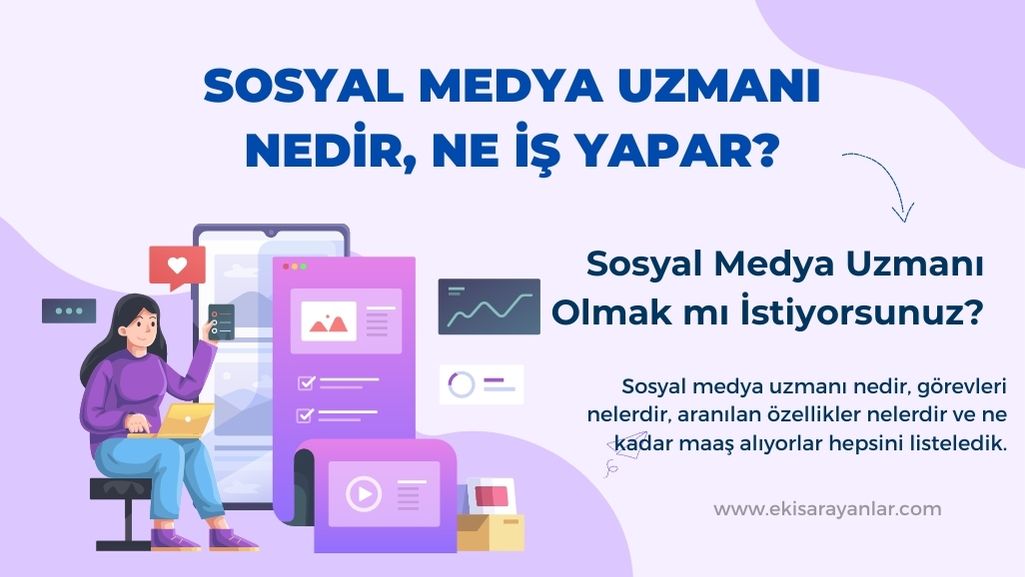 SOSYAL MEDYA UZMANI NEDİR, NE İŞ YAPAR?

Sosyal Medya Uzmanı Olmak mı İstiyorsunuz?

Sosyal medya uzmanı nedir, görevleri nelerdir, aranılan özellikler nelerdir ve ne kadar maaş alıyorlar hepsini listeledik.

www.ekisarayanlar.com